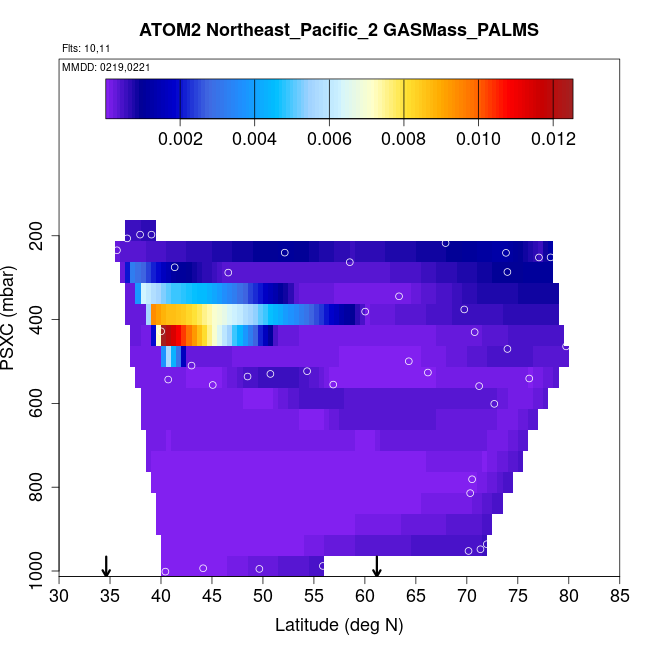 ATOM2 Northeast_Pacific_2 GASMass_PALMS

Flts: 10,11

MMDD: 0219,0221

0.002 0.004 0.006 0.008 0.010 0.012

PSXC (mbar)

200
400
600
800
1000

30 35 40 45 50 55 60 65 70 75 80 85

Latitude (deg N)